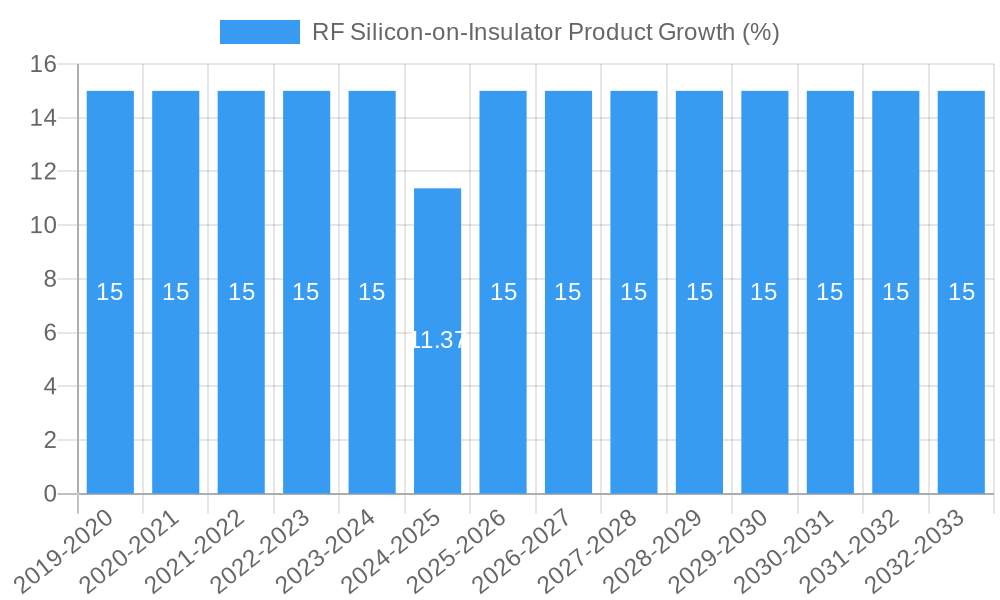 RF Silicon-on-Insulator Product Growth (%)

16
14
12
10
8
6
4
2
0

15
15
15
15
15
11.37
15
15
15
15
15
15
15
15

2019-2020
2020-2021
2021-2022
2022-2023
2023-2024
2024-2025
2025-2026
2026-2027
2027-2028
2028-2029
2029-2030
2030-2031
2031-2032
2032-2033